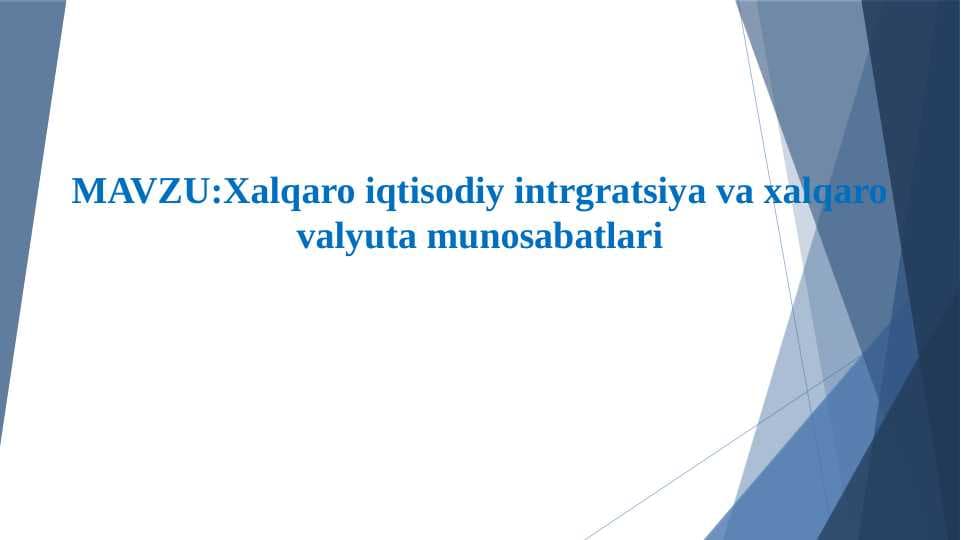 MAVZU:Xalqaro iqtisodiy intrgratsiya va xalqaro valyuta munosabatlari